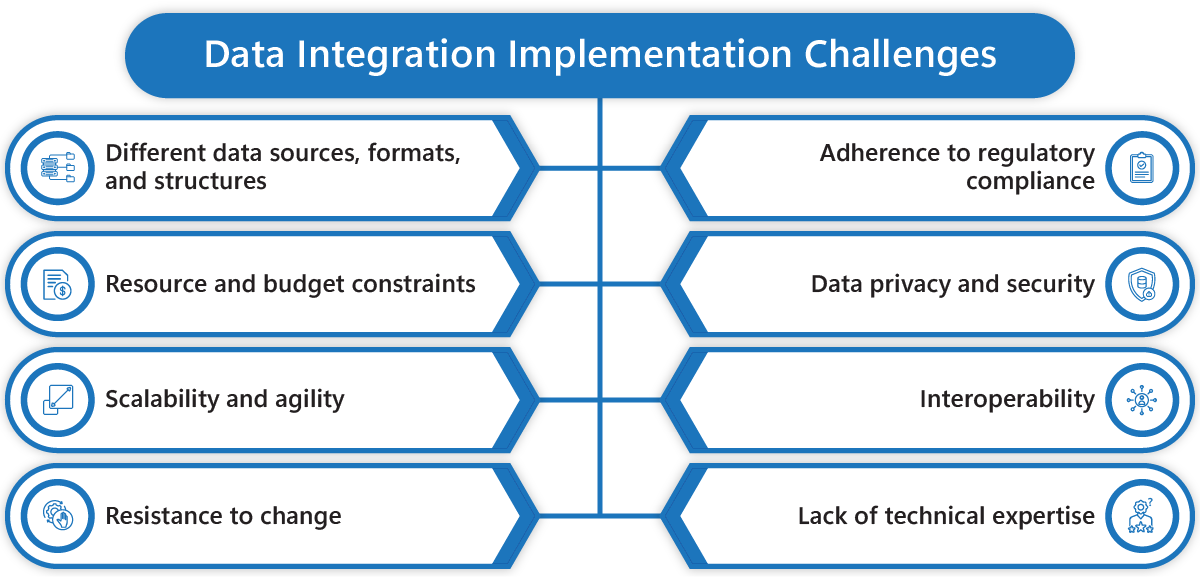 Data Integration Implementation Challenges

Different data sources, formats, and structures

Resource and budget constraints

Scalability and agility

Resistance to change

Adherence to regulatory compliance

Data privacy and security

Interoperability

Lack of technical expertise